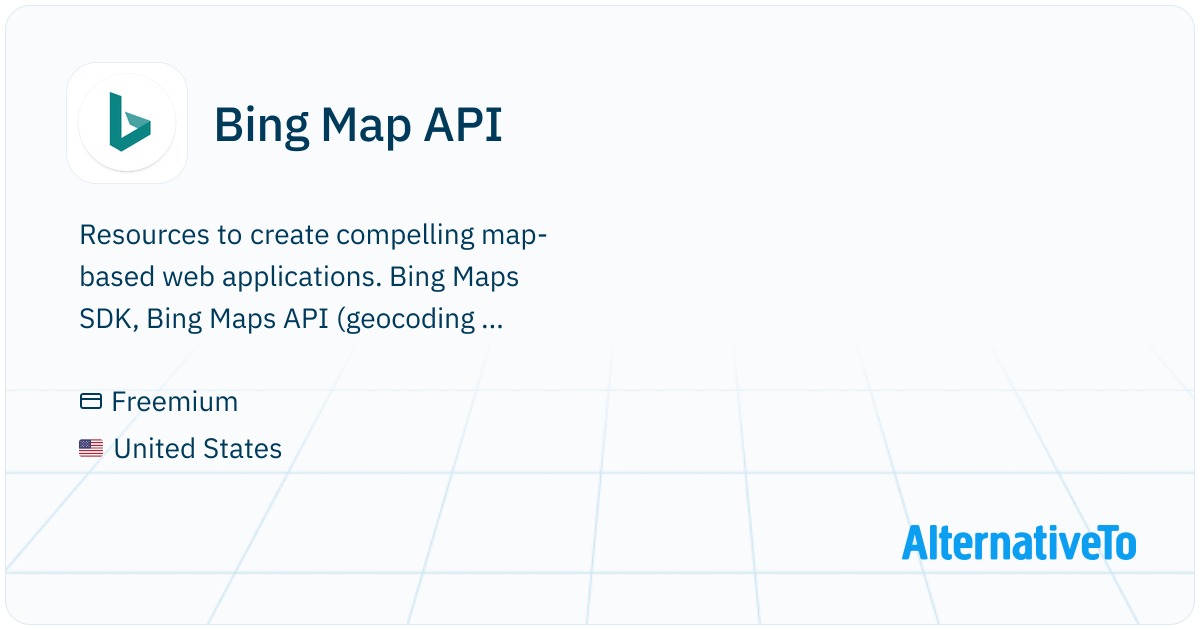 Bing Map API

Resources to create compelling map-based web applications. Bing Maps SDK, Bing Maps API (geocoding ...

Freemium
United States

AlternativeTo